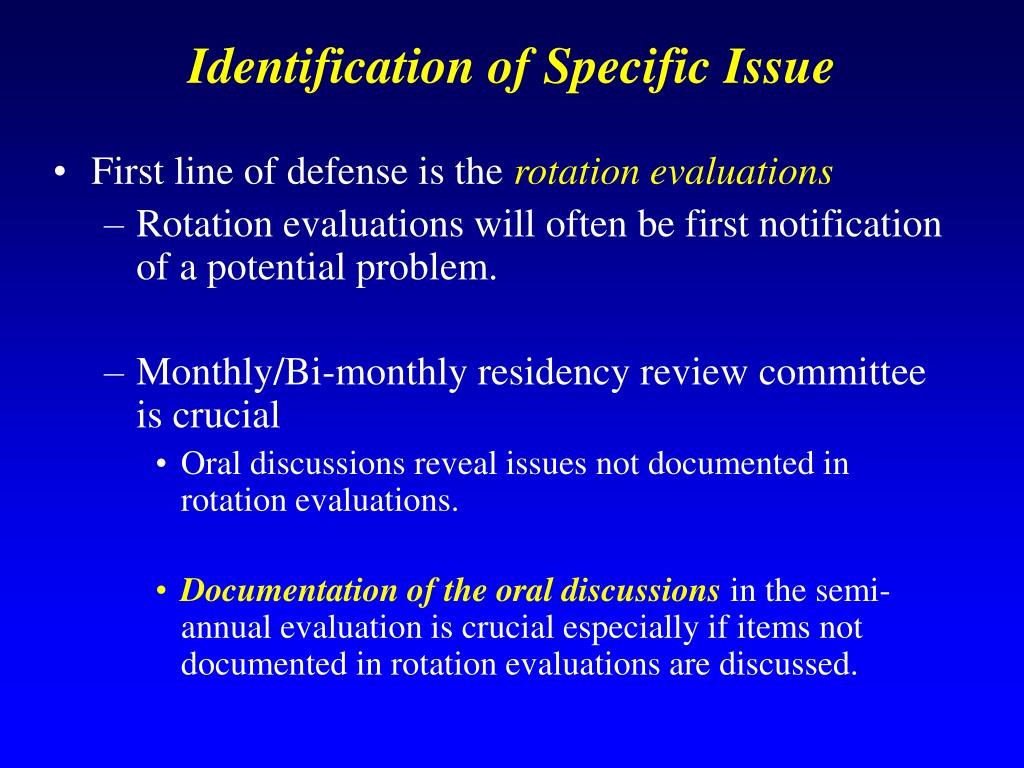 Identification of Specific Issue

• First line of defense is the rotation evaluations

– Rotation evaluations will often be first notification of a potential problem.

– Monthly/Bi-monthly residency review committee is crucial

• Oral discussions reveal issues not documented in rotation evaluations.

• Documentation of the oral discussions in the semi-annual evaluation is crucial especially if items not documented in rotation evaluations are discussed.